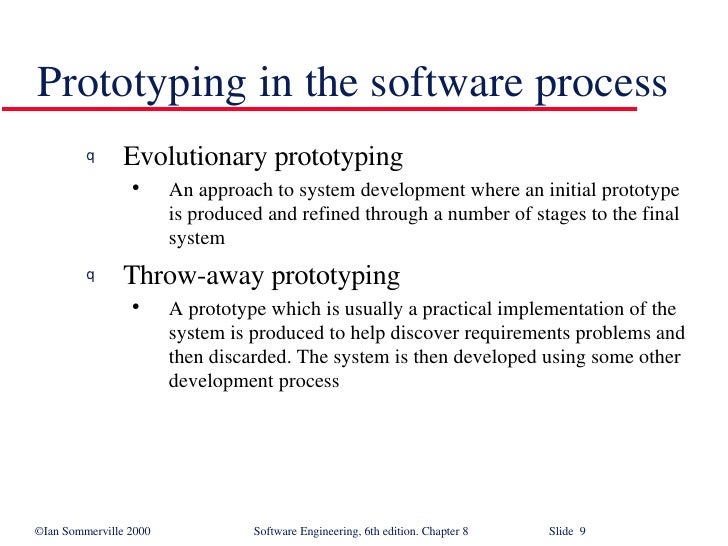 Prototyping in the software process

q Evolutionary prototyping
• An approach to system development where an initial prototype is produced and refined through a number of stages to the final system

q Throw-away prototyping
• A prototype which is usually a practical implementation of the system is produced to help discover requirements problems and then discarded. The system is then developed using some other development process

©Ian Sommerville 2000 Software Engineering, 6th edition. Chapter 8 Slide 9